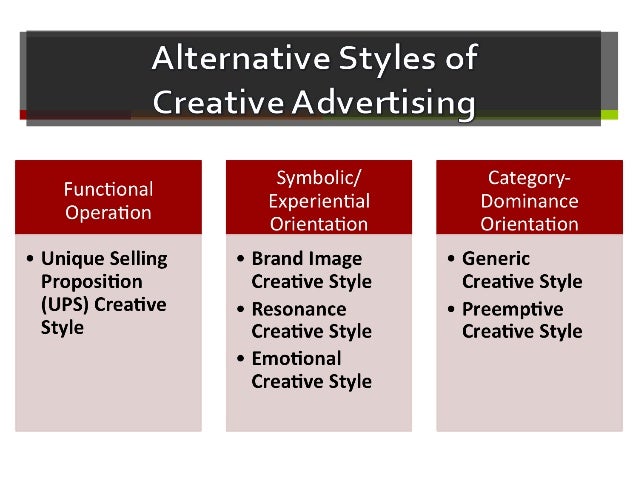 Alternative Styles of Creative Advertising

Functional Operation

• Unique Selling Proposition (UPS) Creative Style

Symbolic/ Experiential Orientation

• Brand Image Creative Style
• Resonance Creative Style
• Emotional Creative Style

Category-Dominance Orientation

• Generic Creative Style
• Preemptive Creative Style